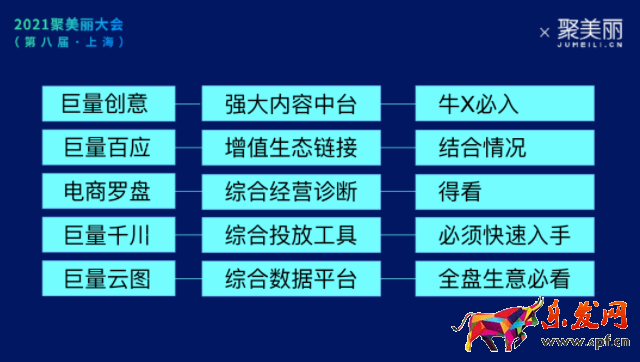 2021聚美丽大会
（第八届·上海）

× 聚美丽
JUMEILI.CN

| 巨量创意 | 强大内容中台 | 牛X必入 |
|---|---|---|
| 巨量百应 | 增值生态链接 | 结合情况 |
| 电商罗盘 | 综合经营诊断 | 得看 |
| 巨量千川 | 综合投放工具 | 必须快速入手 |
| 巨量云图 | 综合数据平台 | 全盘生意必看 |

乐发网
www.spf.cn